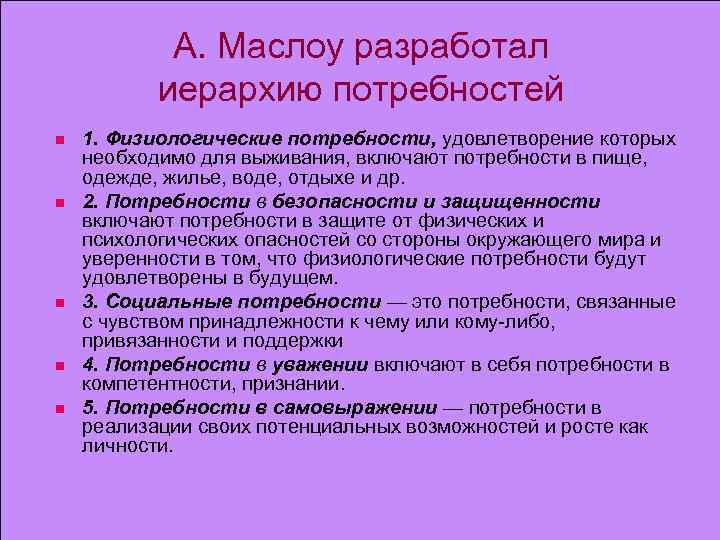 А. Маслоу разработал иерархию потребностей

1. Физиологические потребности, удовлетворение которых необходимо для выживания, включают потребности в пище, одежде, жилье, воде, отдыхе и др.

2. Потребности в безопасности и защищенности включают потребности в защите от физических и психологических опасностей со стороны окружающего мира и уверенности в том, что физиологические потребности будут удовлетворены в будущем.

3. Социальные потребности — это потребности, связанные с чувством принадлежности к чему или кому-либо, привязанности и поддержки

4. Потребности в уважении включают в себя потребности в компетентности, признании.

5. Потребности в самовыражении — потребности в реализации своих потенциальных возможностей и росте как личности.